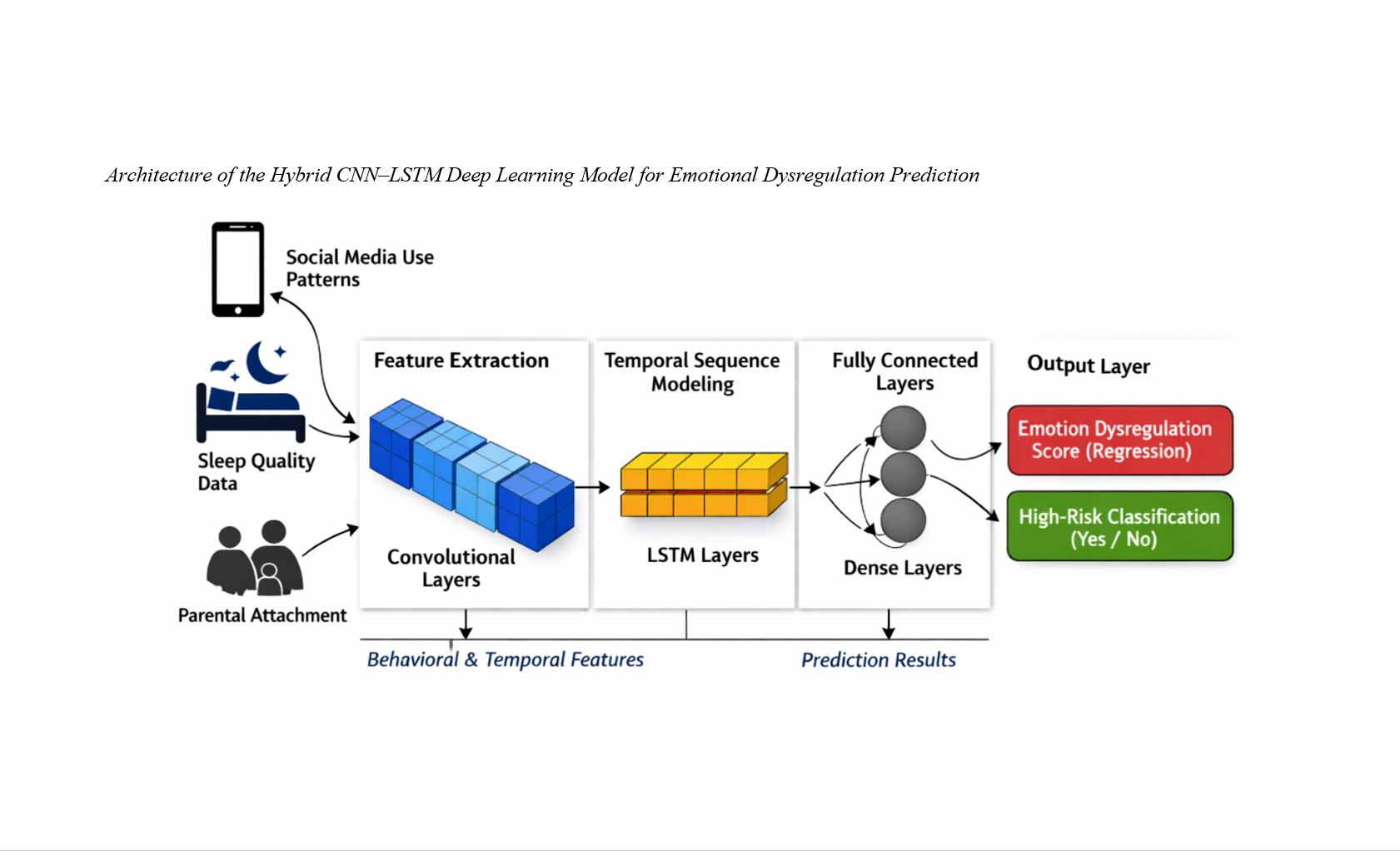 Architecture of the Hybrid CNN–LSTM Deep Learning Model for Emotional Dysregulation Prediction

Social Media Use Patterns

Sleep Quality Data

Parental Attachment

Feature Extraction

Convolutional Layers

Temporal Sequence Modeling

LSTM Layers

Fully Connected Layers

Dense Layers

Output Layer

Emotion Dysregulation Score (Regression)

High-Risk Classification (Yes / No)

Behavioral & Temporal Features

Prediction Results